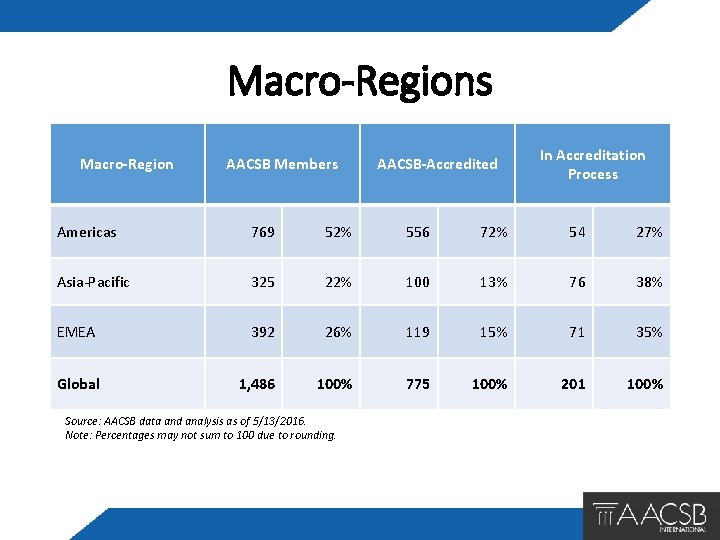 Macro-Regions

| Macro-Region | AACSB Members | | AACSB-Accredited | | In Accreditation Process | |
|---|---|---|---|---|---|---|
| Americas | 769 | 52% | 556 | 72% | 54 | 27% |
| Asia-Pacific | 325 | 22% | 100 | 13% | 76 | 38% |
| EMEA | 392 | 26% | 119 | 15% | 71 | 35% |
| Global | 1,486 | 100% | 775 | 100% | 201 | 100% |

Source: AACSB data and analysis as of 5/13/2016.
Note: Percentages may not sum to 100 due to rounding.

AACSB INTERNATIONAL